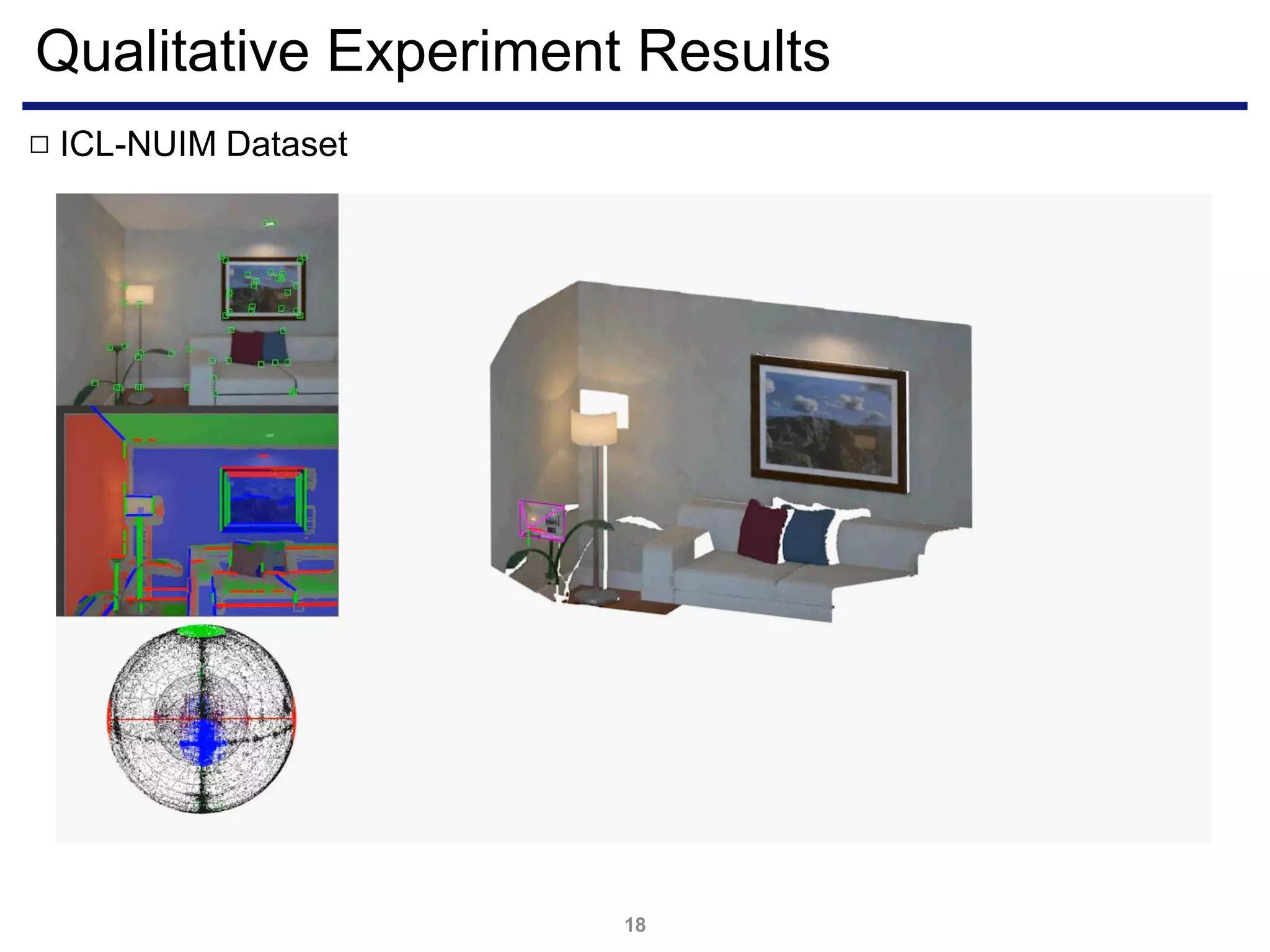 Qualitative Experiment Results

□ ICL-NUIM Dataset

18